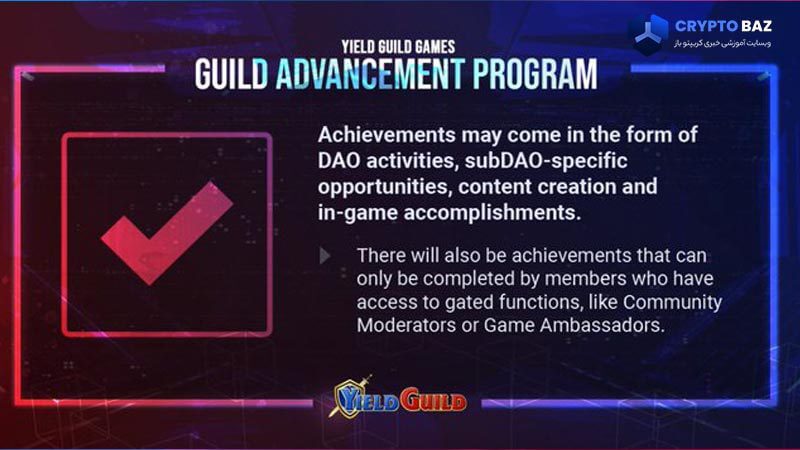 CRYPTO BAZ
وبسایت آموزشی خبری کریپتو باز

YIELD GUILD GAMES
GUILD ADVANCEMENT PROGRAM

Achievements may come in the form of DAO activities, subDAO-specific opportunities, content creation and in-game accomplishments.

There will also be achievements that can only be completed by members who have access to gated functions, like Community Moderators or Game Ambassadors.

YIELD GUILD